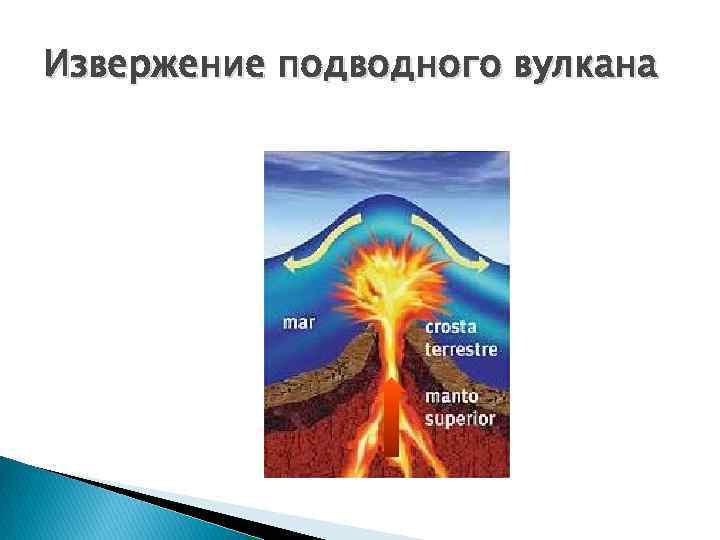 Извержение подводного вулкана

mar

crosta terrestre

manto superior